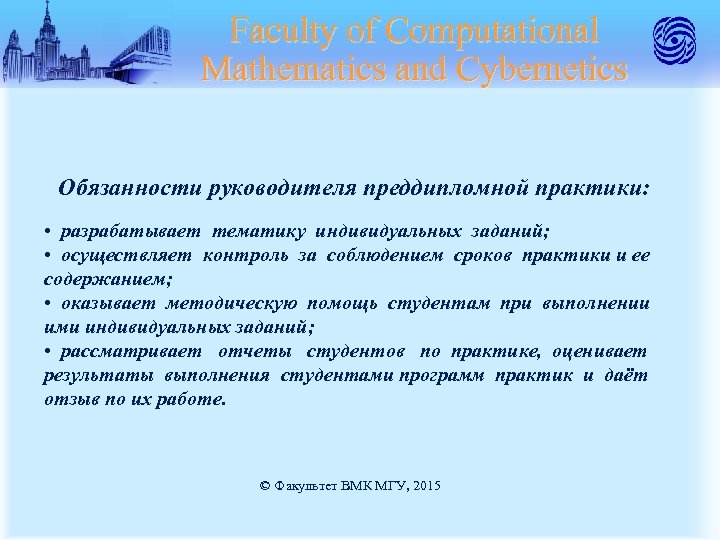 Faculty of Computational Mathematics and Cybernetics

Обязанности руководителя преддипломной практики:

• разрабатывает тематику индивидуальных заданий;
• осуществляет контроль за соблюдением сроков практики и ее содержанием;
• оказывает методическую помощь студентам при выполнении ими индивидуальных заданий;
• рассматривает отчеты студентов по практике, оценивает результаты выполнения студентами программ практик и даёт отзыв по их работе.

© Факультет ВМК МГУ, 2015